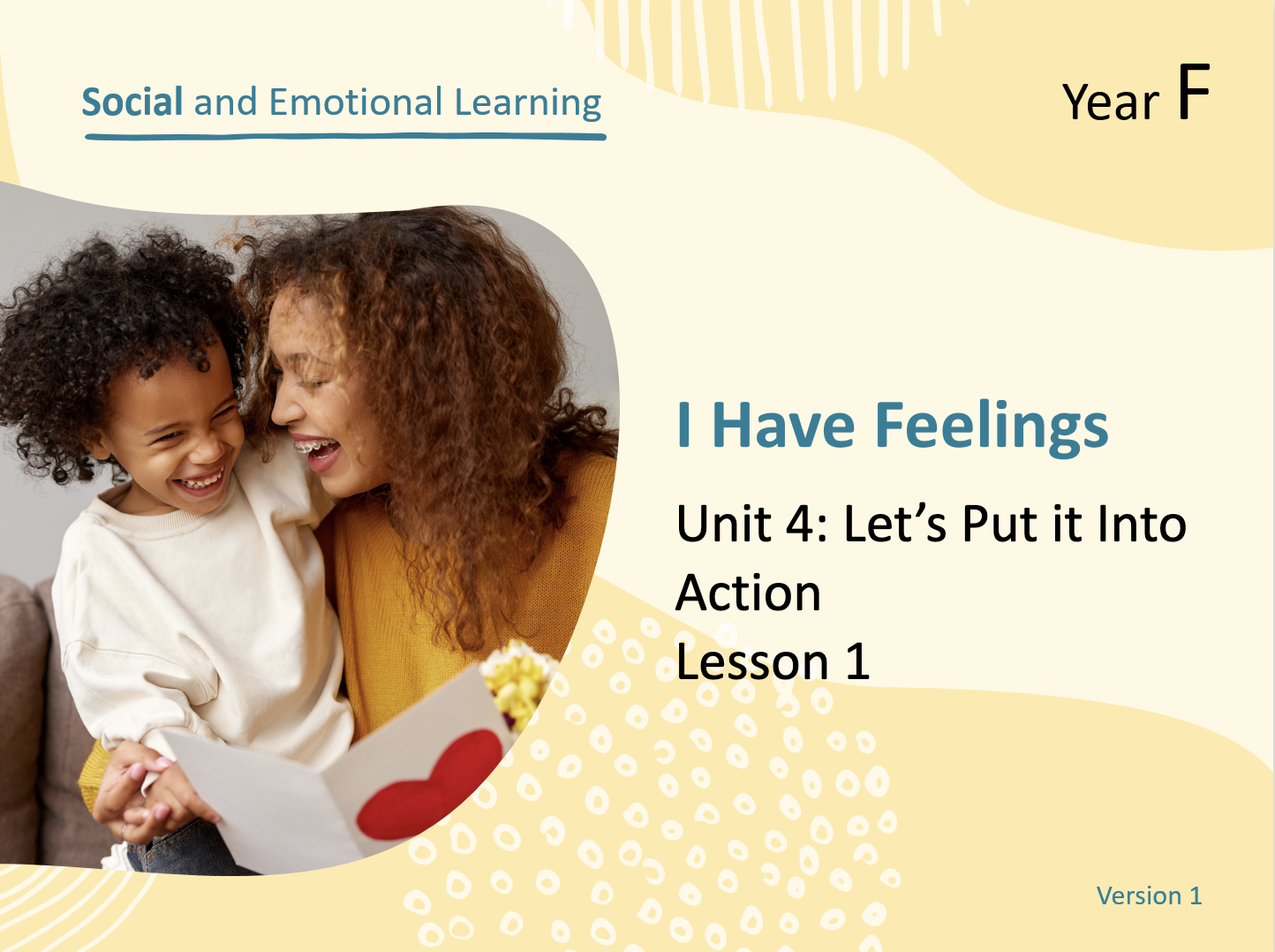 Social and Emotional Learning

Year F

I Have Feelings

Unit 4: Let’s Put it Into Action
Lesson 1

Version 1